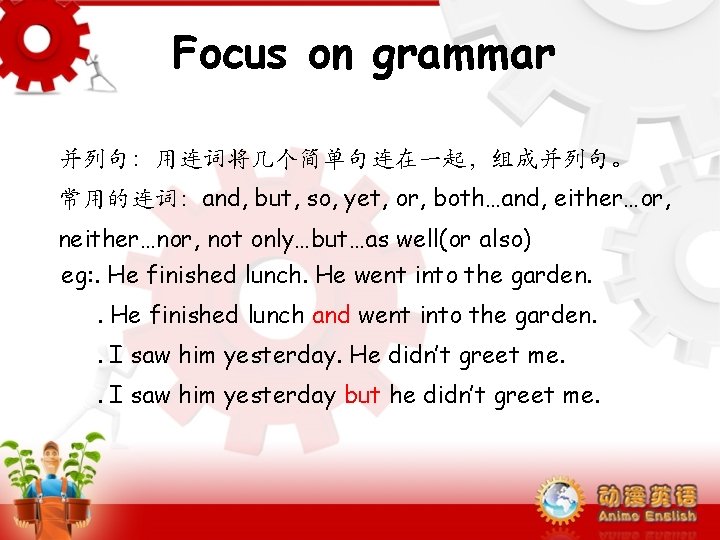 Focus on grammar

并列句：用连词将几个简单句连在一起，组成并列句。
常用的连词：and, but, so, yet, or, both…and, either…or, neither…nor, not only…but…as well(or also)
eg:. He finished lunch. He went into the garden.
. He finished lunch and went into the garden.
. I saw him yesterday. He didn't greet me.
. I saw him yesterday but he didn't greet me.

动漫英语
Anime English